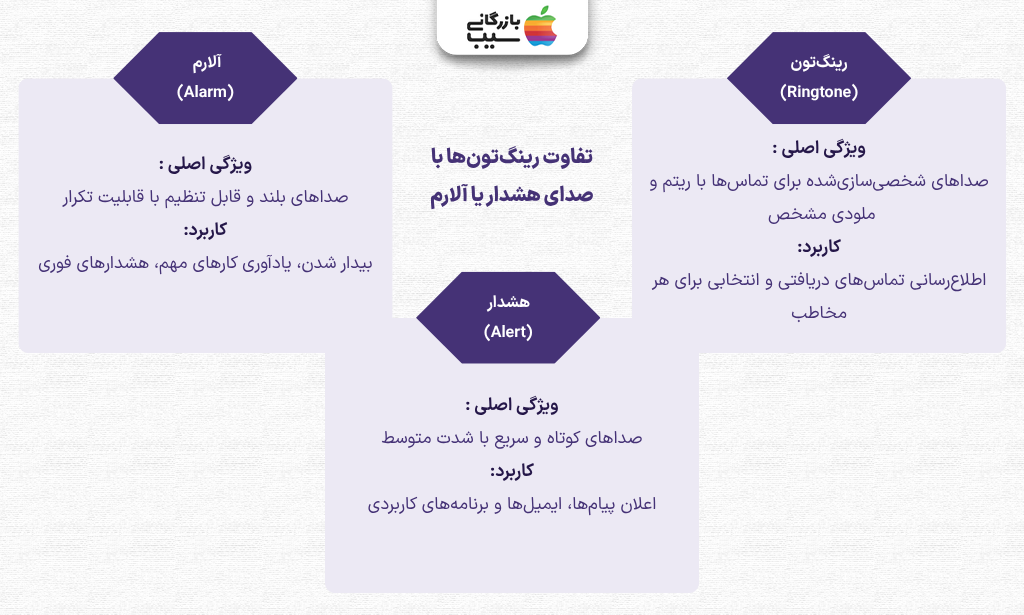 بازرگانی سیب

تفاوت رینگ‌تون‌ها با صدای هشدار یا آلارم

رینگ‌تون
(Ringtone)

ویژگی اصلی :
صداهای شخصی‌سازی‌شده برای تماس‌ها با ریتم و ملودی مشخص
کاربرد:
اطلاع‌رسانی تماس‌های دریافتی و انتخابی برای هر مخاطب

آلارم
(Alarm)

ویژگی اصلی :
صداهای بلند و قابل تنظیم با قابلیت تکرار
کاربرد:
بیدار شدن، یادآوری کارهای مهم، هشدارهای فوری

هشدار
(Alert)

ویژگی اصلی :
صداهای کوتاه و سریع با شدت متوسط
کاربرد:
اعلان پیام‌ها، ایمیل‌ها و برنامه‌های کاربردی